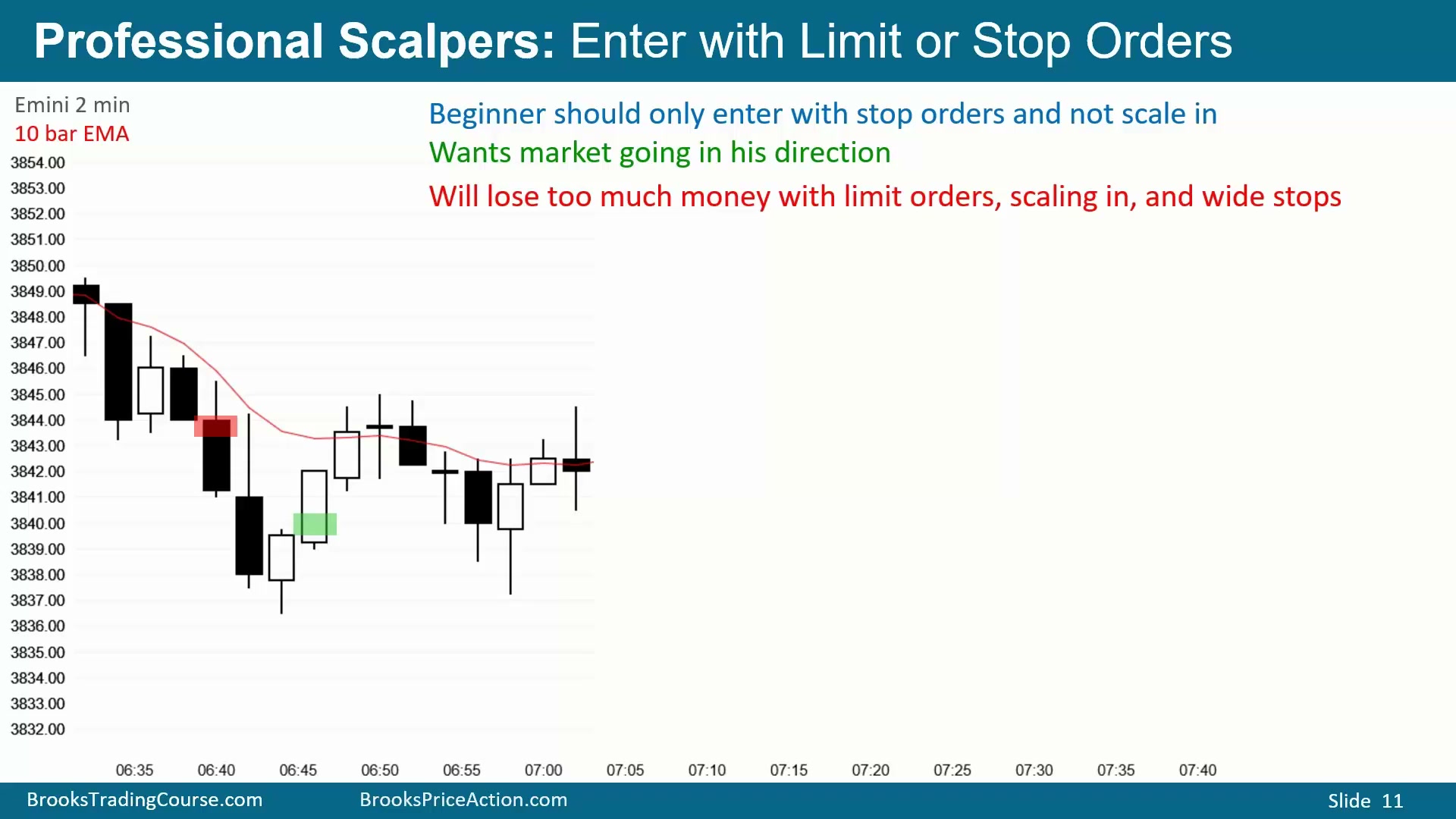 Professional Scalpers: Enter with Limit or Stop Orders

Emini 2 min
10 bar EMA

Beginner should only enter with stop orders and not scale in
Wants market going in his direction
Will lose too much money with limit orders, scaling in, and wide stops

3854.00
3853.00
3852.00
3851.00
3850.00
3849.00
3848.00
3847.00
3846.00
3845.00
3844.00
3843.00
3842.00
3841.00
3840.00
3839.00
3838.00
3837.00
3836.00
3835.00
3834.00
3833.00
3832.00

06:35 06:40 06:45 06:50 06:55 07:00 07:05 07:10 07:15 07:20 07:25 07:30 07:35 07:40

BrooksTradingCourse.com BrooksPriceAction.com Slide 11